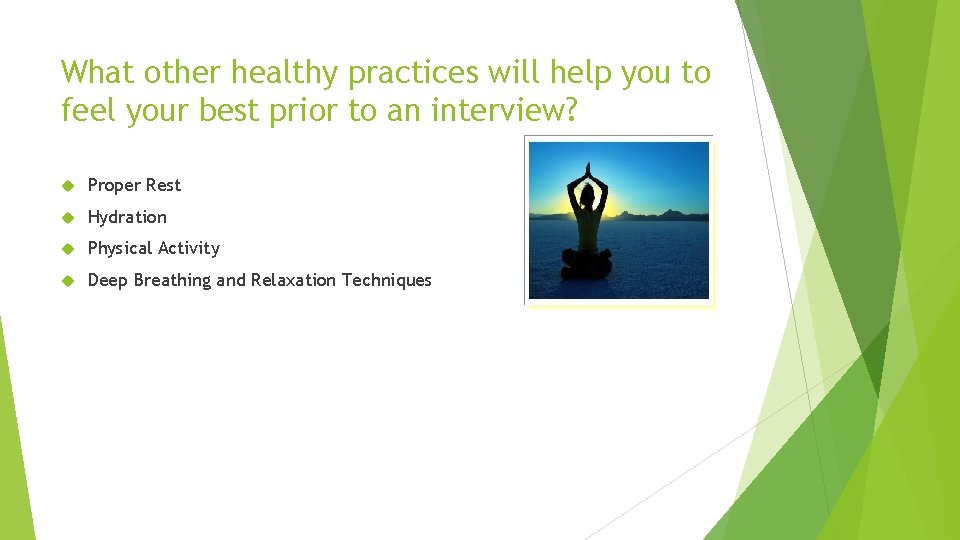 What other healthy practices will help you to feel your best prior to an interview?

Proper Rest

Hydration

Physical Activity

Deep Breathing and Relaxation Techniques